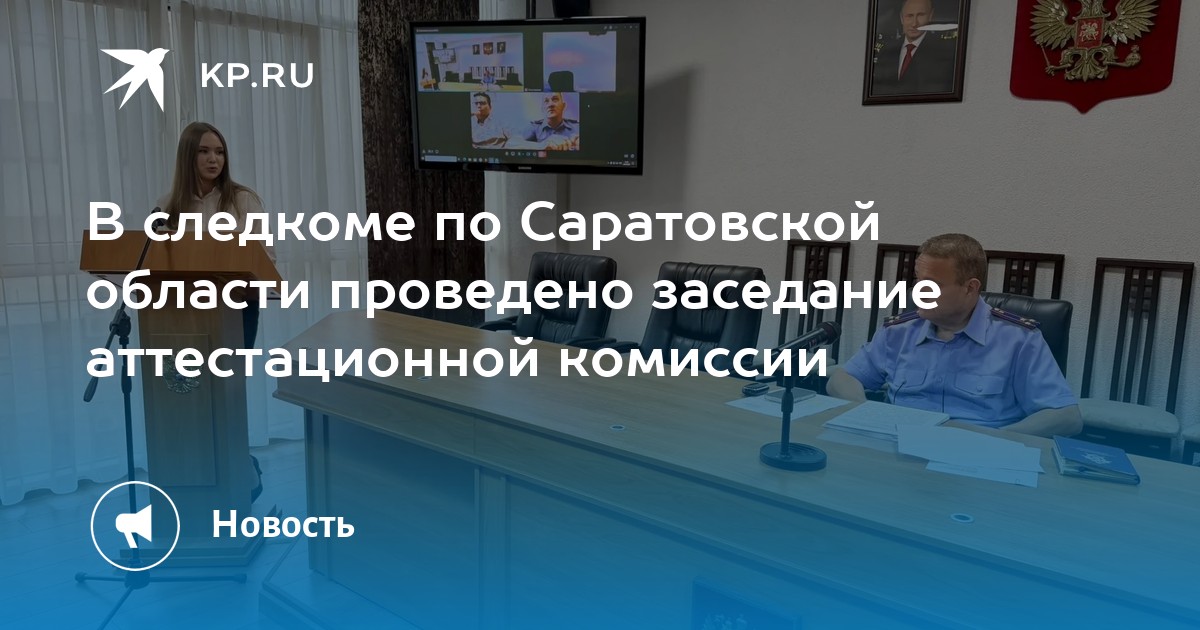 KP.RU

В следкоме по Саратовской области проведено заседание аттестационной комиссии

Новость